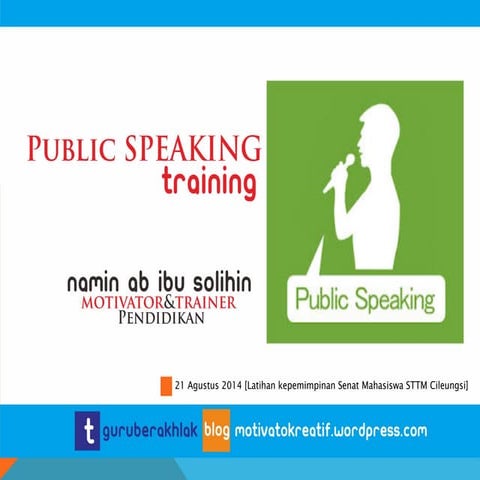 PUBLIC SPEAKING
training

namin ab ibu solihin
MOTIVATOR&TRAINER
PENDIDIKAN

Public Speaking

21 Agustus 2014 [Latihan kepemimpinan Senat Mahasiswa STTM Cileungsi]

t guruberakhlak blog motivatokreatif.wordpress.com